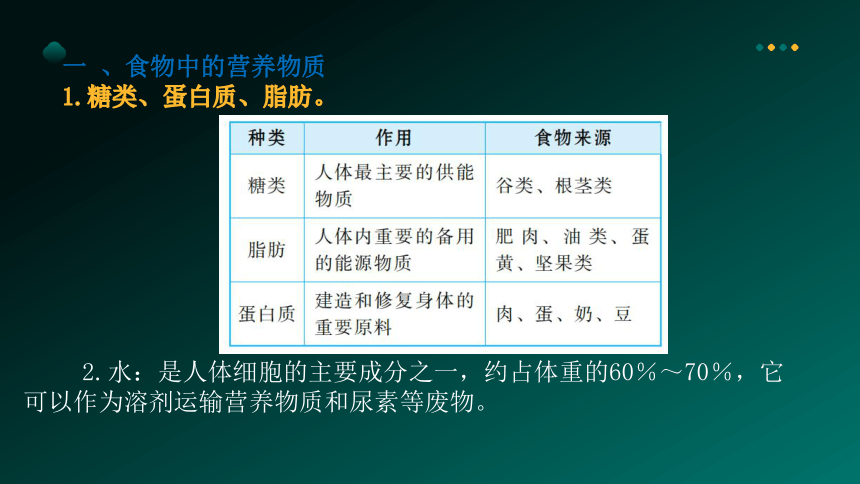 一 、食物中的营养物质

1.糖类、蛋白质、脂肪。

| 种类 | 作用 | 食物来源 |
|---|---|---|
| 糖类 | 人体最主要的供能物质 | 谷类、根茎类 |
| 脂肪 | 人体内重要的备用的能源物质 | 肥肉、油类、蛋黄、坚果类 |
| 蛋白质 | 建造和修复身体的重要原料 | 肉、蛋、奶、豆 |

2.水：是人体细胞的主要成分之一，约占体重的60%～70%，它可以作为溶剂运输营养物质和尿素等废物。